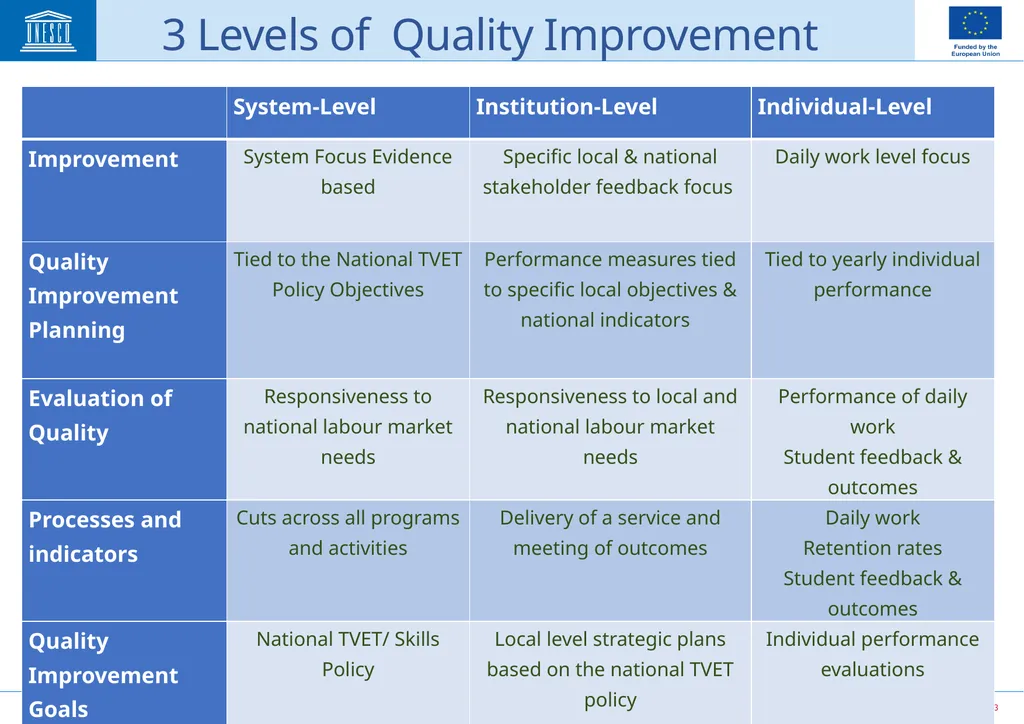 UNESCO

3 Levels of Quality Improvement

Funded by the European Union

| | System-Level | Institution-Level | Individual-Level |
|---|---|---|---|
| Improvement | System Focus Evidence based | Specific local & national stakeholder feedback focus | Daily work level focus |
| Quality Improvement Planning | Tied to the National TVET Policy Objectives | Performance measures tied to specific local objectives & national indicators | Tied to yearly individual performance |
| Evaluation of Quality | Responsiveness to national labour market needs | Responsiveness to local and national labour market needs | Performance of daily work Student feedback & outcomes |
| Processes and indicators | Cuts across all programs and activities | Delivery of a service and meeting of outcomes | Daily work Retention rates Student feedback & outcomes |
| Quality Improvement Goals | National TVET/ Skills Policy | Local level strategic plans based on the national TVET policy | Individual performance evaluations |

3